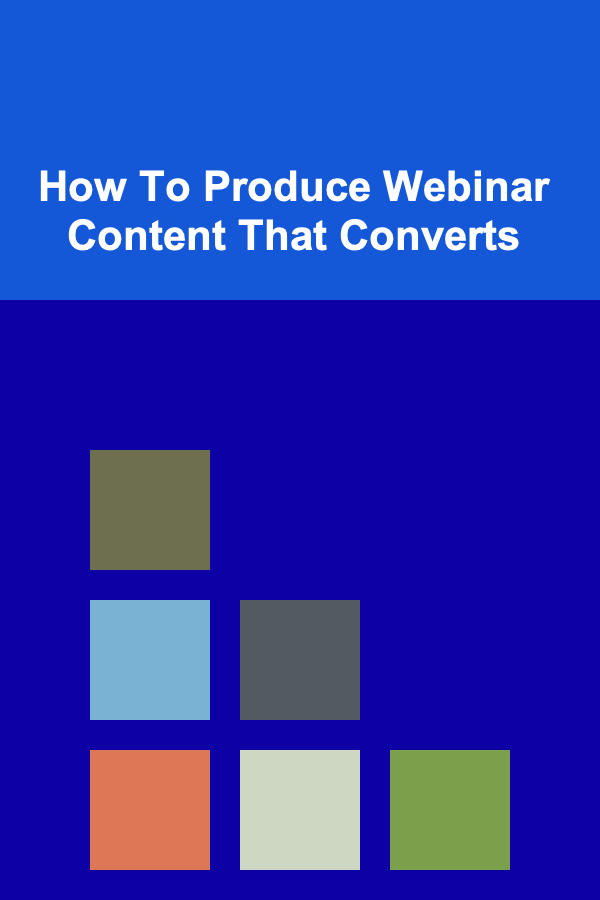 How To Produce Webinar Content That Converts